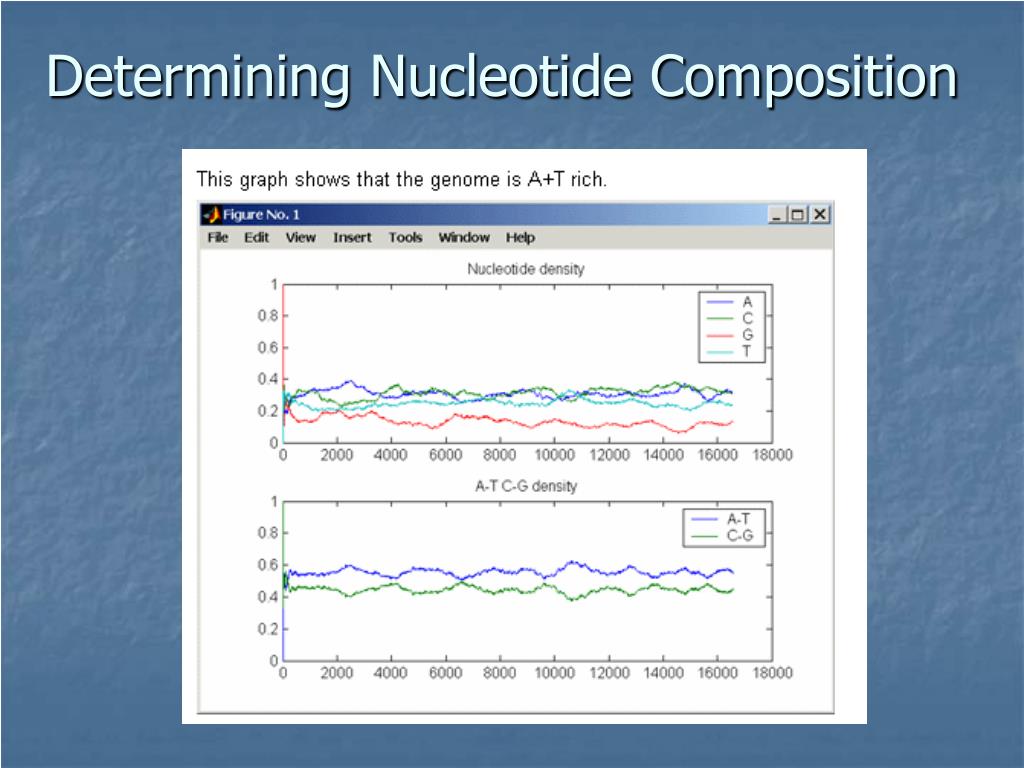 Determining Nucleotide Composition

This graph shows that the genome is A+T rich.

Figure No. 1

File Edit View Insert Tools Window Help

Nucleotide density

1
0.8
0.6
0.4
0.2
0
0 2000 4000 6000 8000 10000 12000 14000 16000 18000

A
C
G
T

A-T C-G density

1
0.8
0.6
0.4
0.2
0
0 2000 4000 6000 8000 10000 12000 14000 16000 18000

A-T
C-G